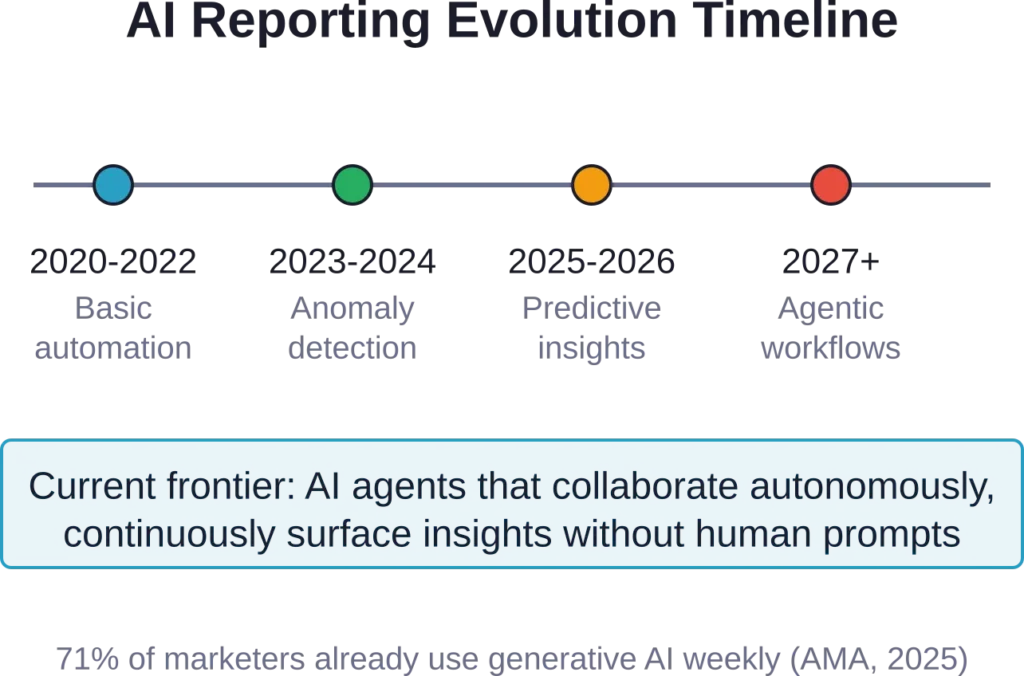 AI Reporting Evolution Timeline

2020-2022
Basic automation

2023-2024
Anomaly detection

2025-2026
Predictive insights

2027+
Agentic workflows

Current frontier: AI agents that collaborate autonomously, continuously surface insights without human prompts

71% of marketers already use generative AI weekly (AMA, 2025)